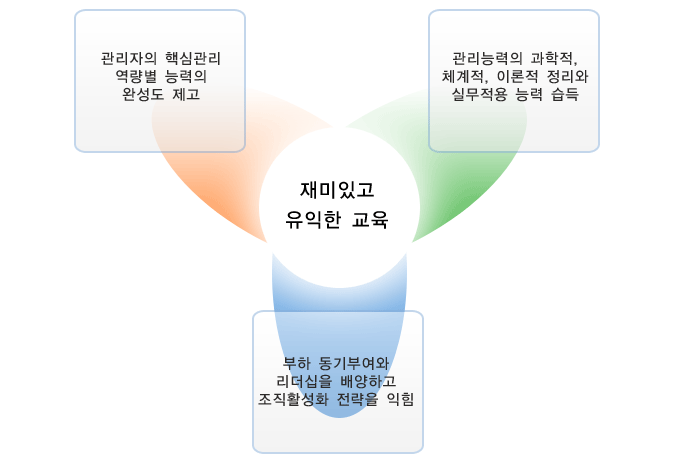 관리자의 핵심관리 역량별 능력의 완성도 제고

관리능력의 과학적, 체계적, 이론적 정리와 실무적용 능력 습득

재미있고 유익한 교육

부하 동기부여와 리더십을 배양하고 조직활성화 전략을 익힘